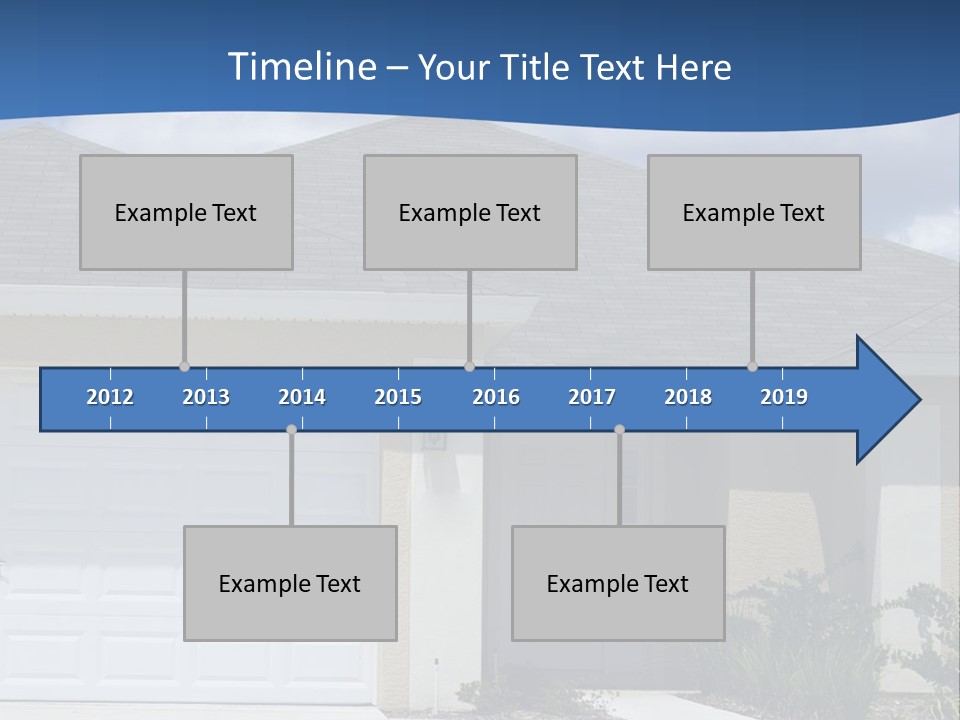 Timeline – Your Title Text Here

Example Text

Example Text

Example Text

2012 2013 2014 2015 2016 2017 2018 2019

Example Text

Example Text